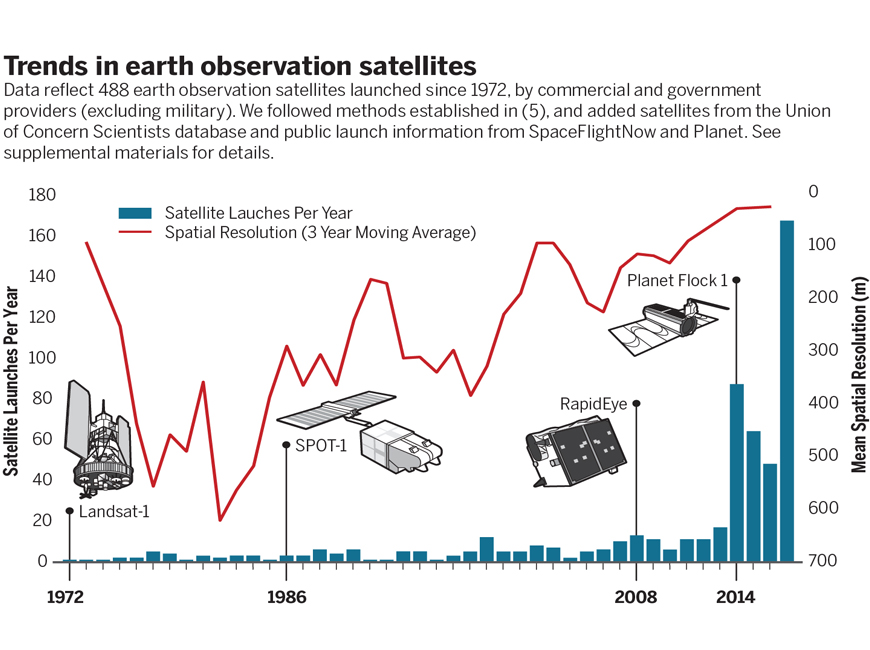 Trends in earth observation satellites
Data reflect 488 earth observation satellites launched since 1972, by commercial and government providers (excluding military). We followed methods established in (5), and added satellites from the Union of Concern Scientists database and public launch information from SpaceFlightNow and Planet. See supplemental materials for details.

Satellite Lauches Per Year
Spatial Resolution (3 Year Moving Average)

Satellite Launches Per Year
180
160
140
120
100
80
60
40
20
0

Mean Spatial Resolution (m)
0
100
200
300
400
500
600
700

Landsat-1
SPOT-1
RapidEye
Planet Flock 1

1972
1986
2008
2014